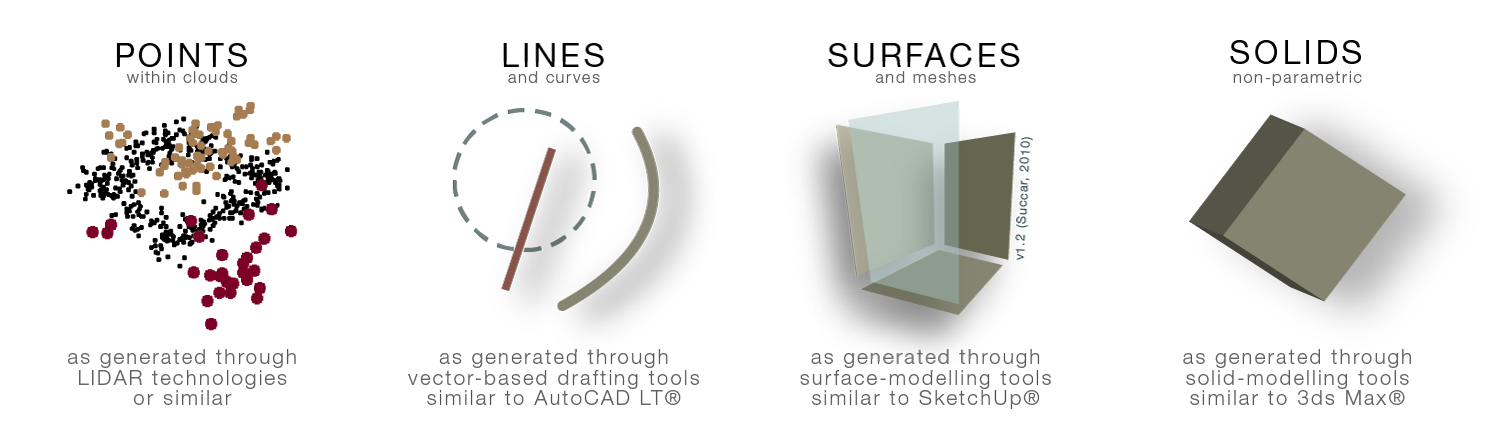 POINTS
within clouds

as generated through LIDAR technologies or similar

LINES
and curves

as generated through vector-based drafting tools similar to AutoCAD LT®

SURFACES
and meshes

v1.2 (Succar, 2010)

as generated through surface-modelling tools similar to SketchUp®

SOLIDS
non-parametric

as generated through solid-modelling tools similar to 3ds Max®